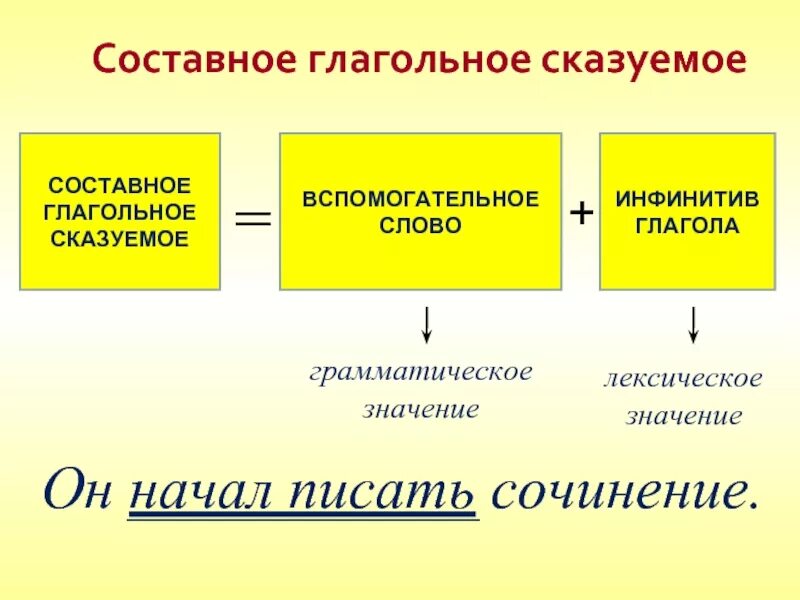 Составное глагольное сказуемое

СОСТАВНОЕ ГЛАГОЛЬНОЕ СКАЗУЕМОЕ = ВСПОМОГАТЕЛЬНОЕ СЛОВО + ИНФИНИТИВ ГЛАГОЛА

грамматическое значение

лексическое значение

Он начал писать сочинение.